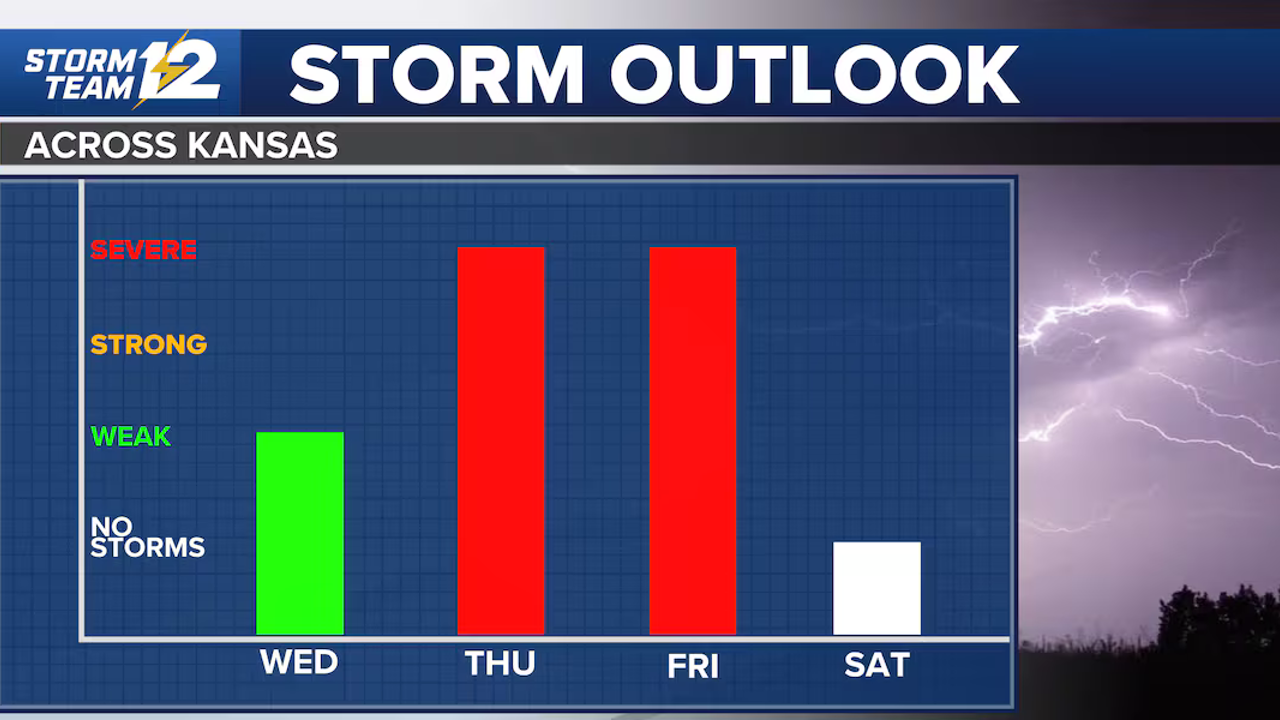 STORM TEAM 12

STORM OUTLOOK

ACROSS KANSAS

SEVERE

STRONG

WEAK

NO STORMS

WED

THU

FRI

SAT